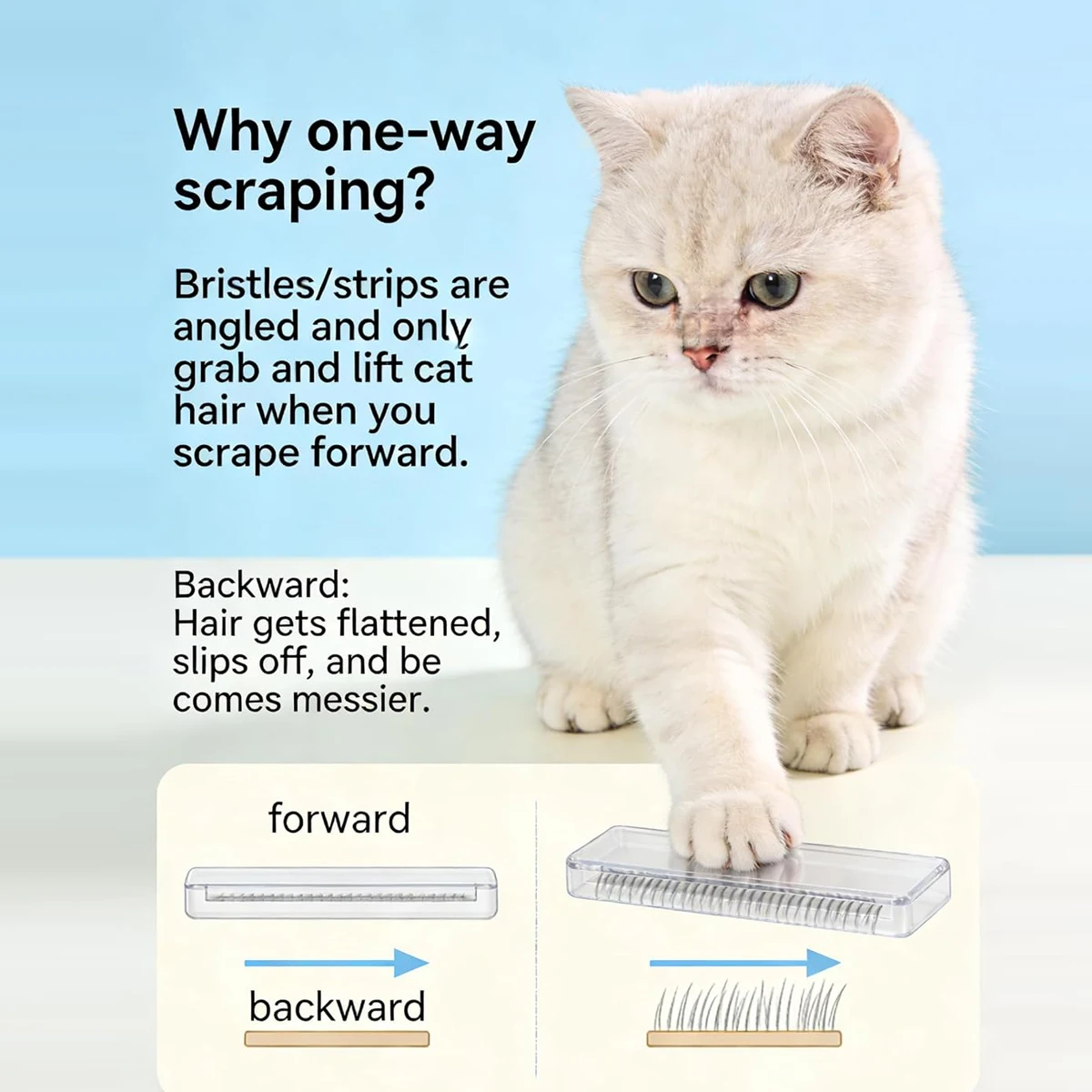 Why one-way scraping?

Bristles/strips are angled and only grab and lift cat hair when you scrape forward.

Backward:
Hair gets flattened, slips off, and be comes messier.

forward

backward